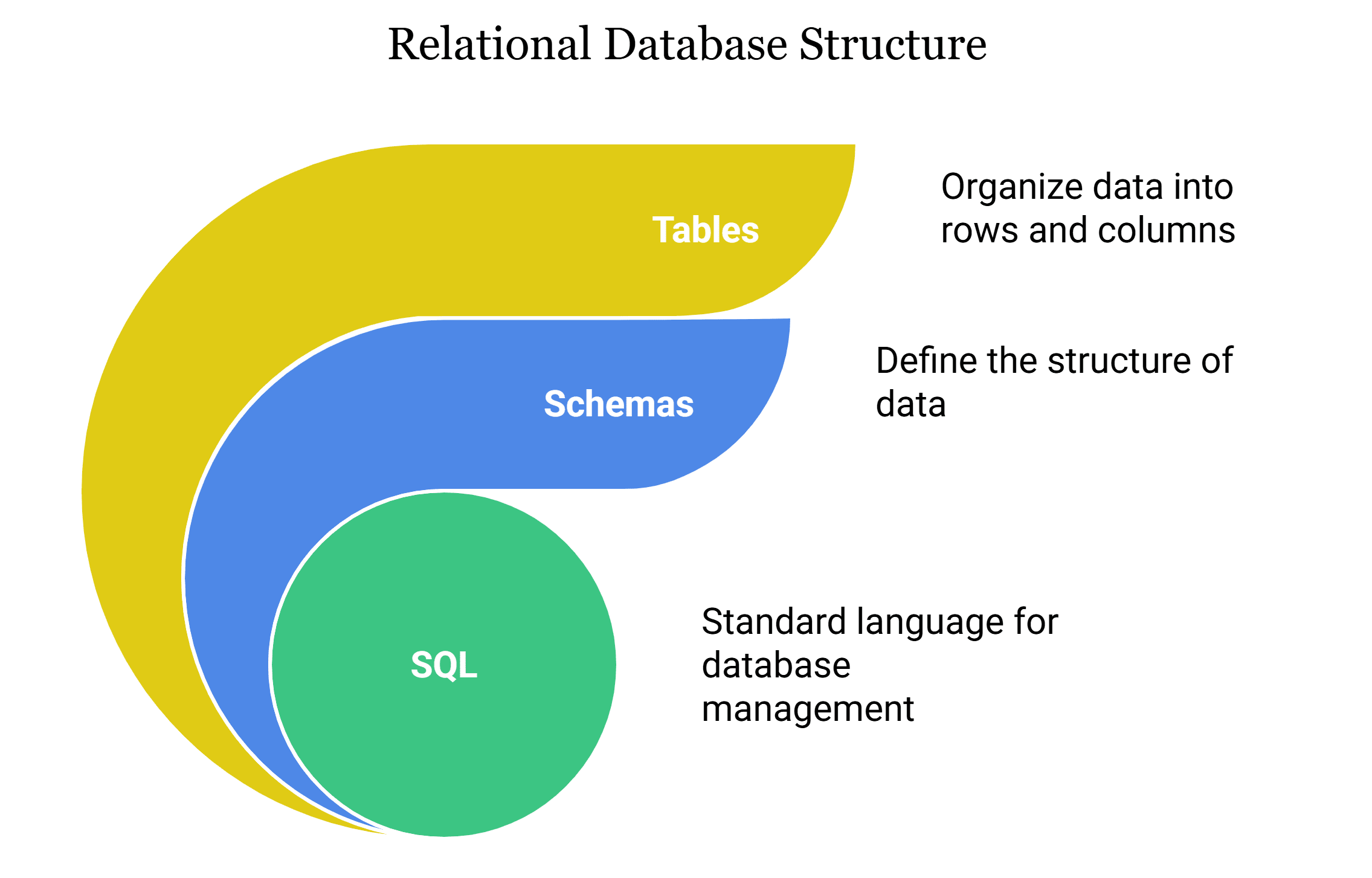 Relational Database Structure

Tables

Organize data into rows and columns

Schemas

Define the structure of data

SQL

Standard language for database management